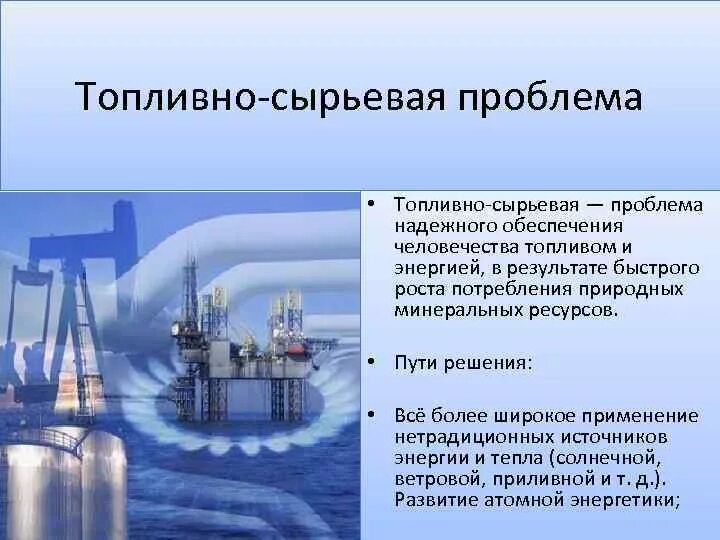 Топливно-сырьевая проблема

• Топливно-сырьевая — проблема надежного обеспечения человечества топливом и энергией, в результате быстрого роста потребления природных минеральных ресурсов.

• Пути решения:

• Всё более широкое применение нетрадиционных источников энергии и тепла (солнечной, ветровой, приливной и т. д.). Развитие атомной энергетики;